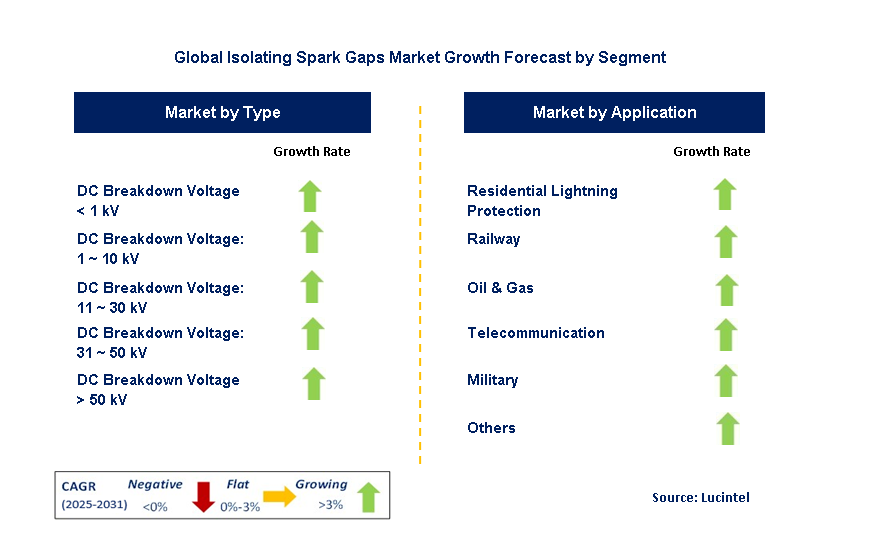 Global Isolating Spark Gaps Market Growth Forecast by Segment

Market by Type

Growth Rate

DC Breakdown Voltage < 1 kV

DC Breakdown Voltage: 1 ~ 10 kV

DC Breakdown Voltage: 11 ~ 30 kV

DC Breakdown Voltage: 31 ~ 50 kV

DC Breakdown Voltage > 50 kV

Market by Application

Growth Rate

Residential Lightning Protection

Railway

Oil & Gas

Telecommunication

Military

Others

CAGR (2025-2031) Negative <0% Flat 0%-3% Growing >3%

Source: Lucintel